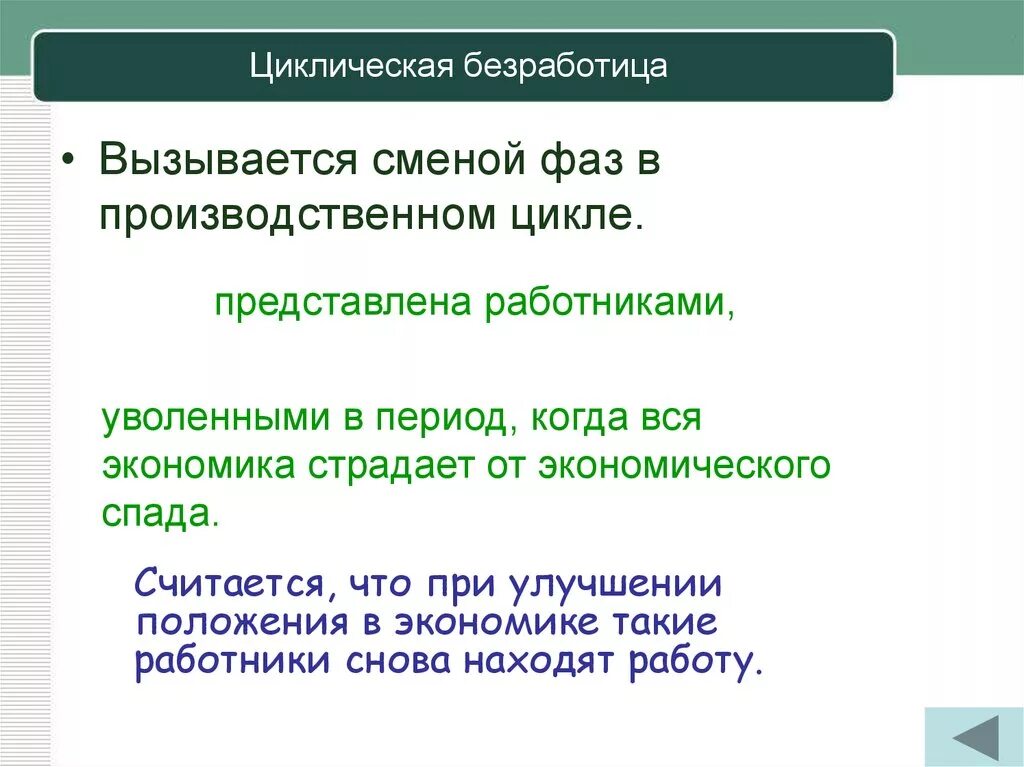 Циклическая безработица

• Вызывается сменой фаз в производственном цикле.

представлена работниками,

уволенными в период, когда вся экономика страдает от экономического спада.

Считается, что при улучшении положения в экономике такие работники снова находят работу.